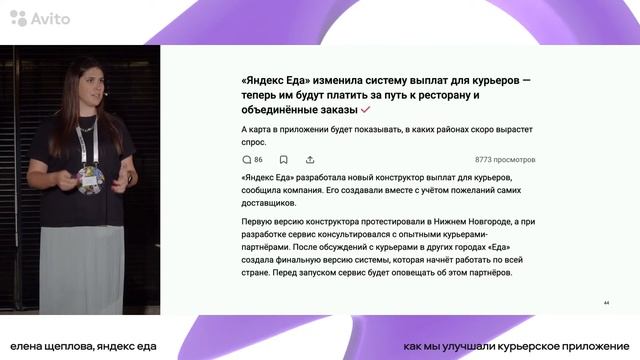 Avito

«Яндекс Еда» изменила систему выплат для курьеров — теперь им будут платить за путь к ресторану и объединённые заказы

А карта в приложении будет показывать, в каких районах скоро вырастет спрос.

86

8773 просмотров

«Яндекс Еда» разработала новый конструктор выплат для курьеров, сообщила компания. Его создавали вместе с учётом пожеланий самих доставщиков.

Первую версию конструктора протестировали в Нижнем Новгороде, а при разработке сервис консультировался с опытными курьерами-партнёрами. После обсуждений с курьерами в других городах «Еда» создала финальную версию системы, которая начнёт работать по всей стране. Перед запуском сервис будет оповещать об этом партнёров.

44

елена щеплова, яндекс еда

как мы улучшали курьерское приложение